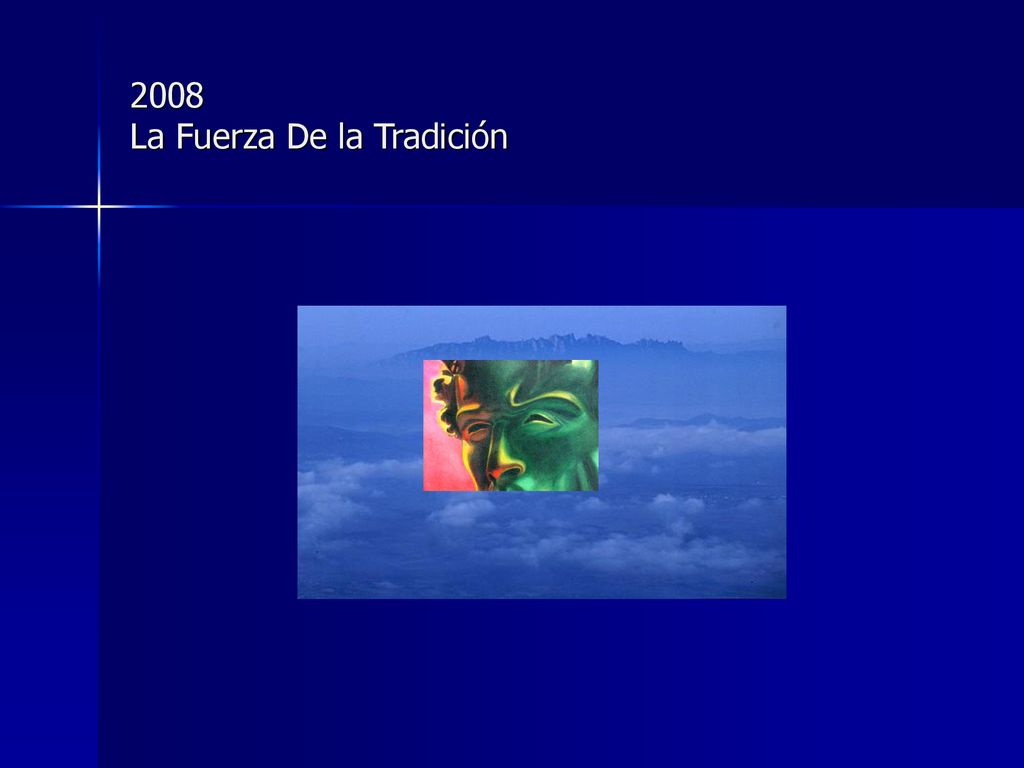 2008
La Fuerza De la Tradición